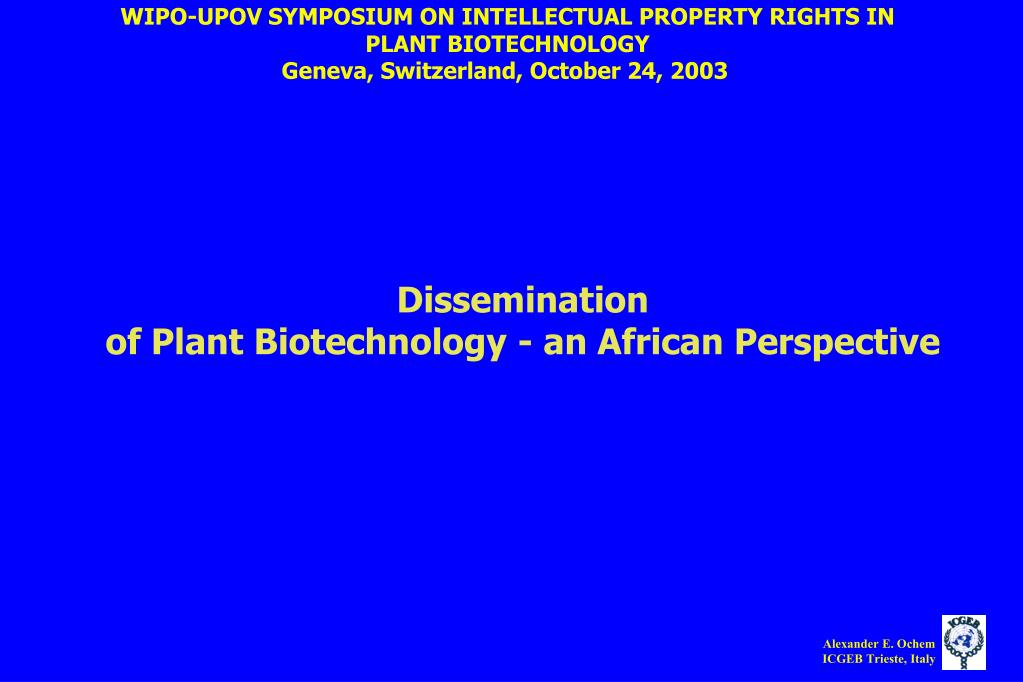 WIPO-UPOV SYMPOSIUM ON INTELLECTUAL PROPERTY RIGHTS IN PLANT BIOTECHNOLOGY
Geneva, Switzerland, October 24, 2003

Dissemination
of Plant Biotechnology - an African Perspective

Alexander E. Ochem
ICGEB Trieste, Italy

ICGEB